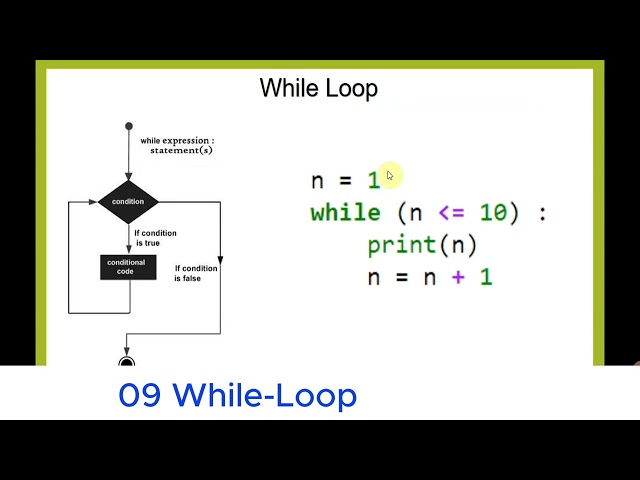 While Loop

while expression :
statement(s)

condition

If condition is true

conditional code

If condition is false

n = 1
while (n <= 10) :
    print(n)
    n = n + 1

09 While-Loop